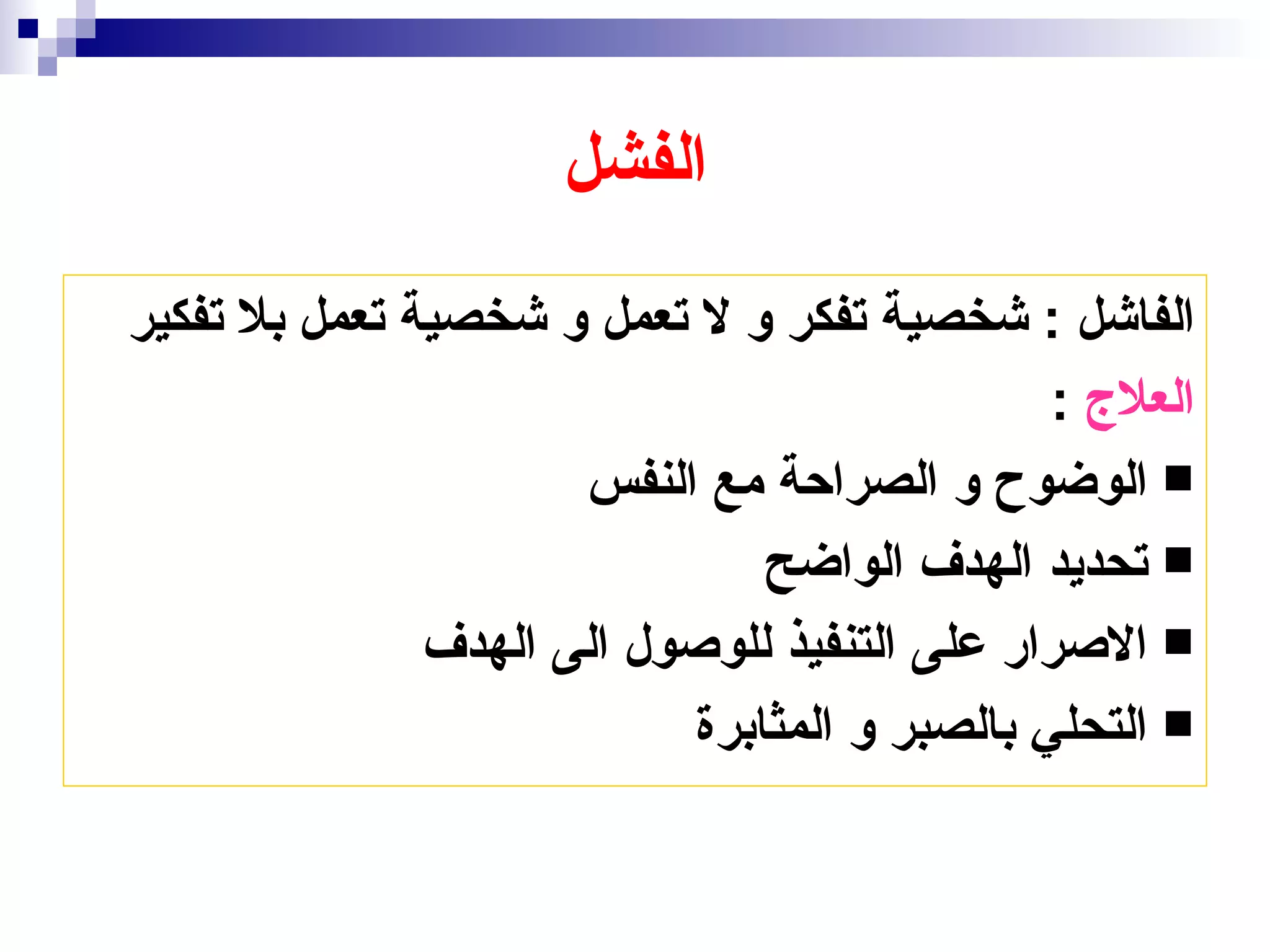 الفشل

الفاشل : شخصية تفكر و لا تعمل و شخصية تعمل بلا تفكير

العلاج :

■ الوضوح و الصراحة مع النفس
■ تحديد الهدف الواضح
■ الاصرار على التنفيذ للوصول الى الهدف
■ التحلي بالصبر و المثابرة